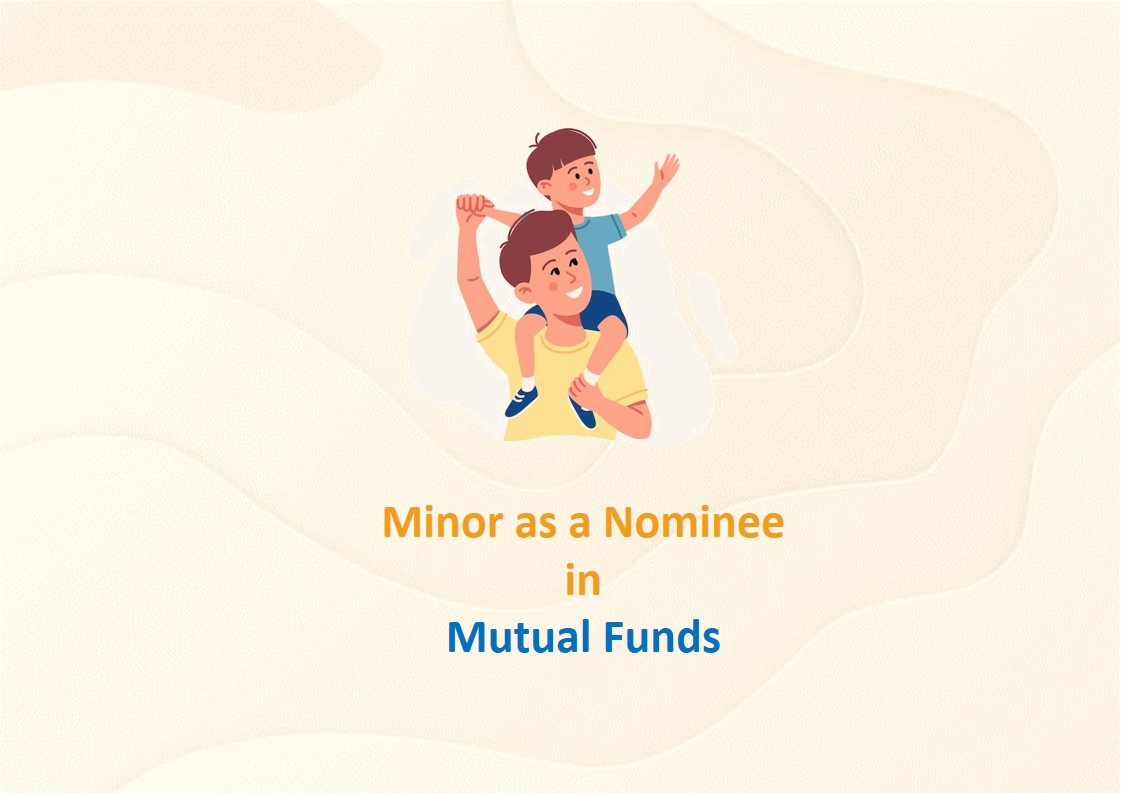 Minor as a Nominee
in
Mutual Funds